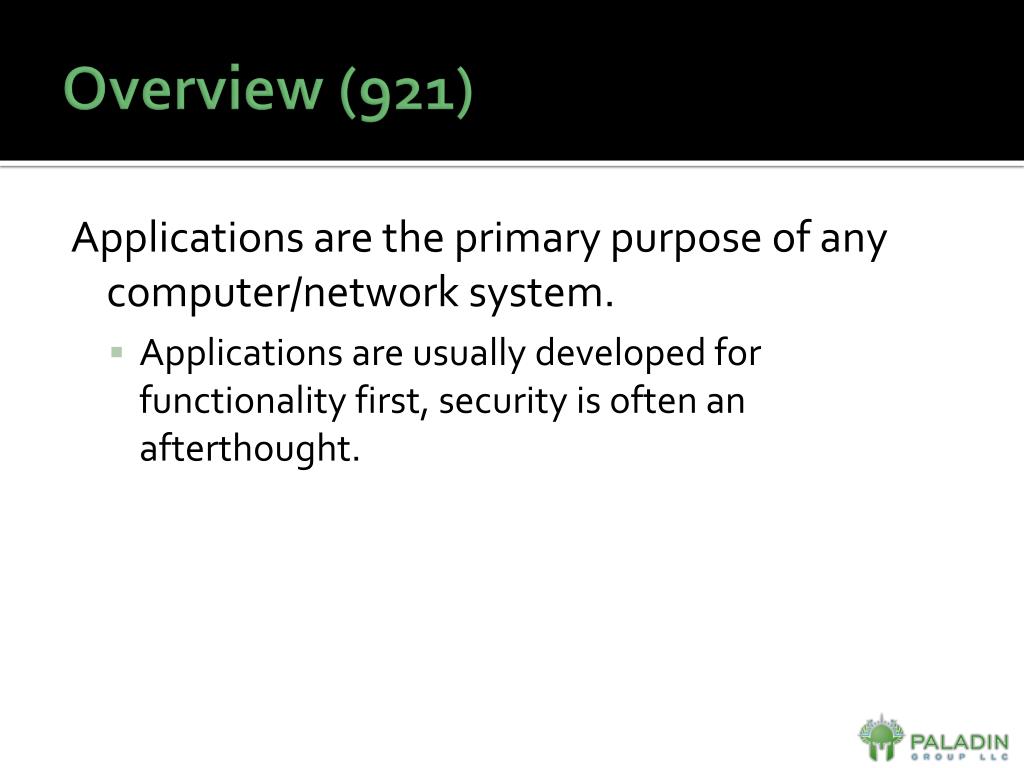 Overview (921)

Applications are the primary purpose of any computer/network system.

Applications are usually developed for functionality first, security is often an afterthought.

PALADIN GROUP LLC